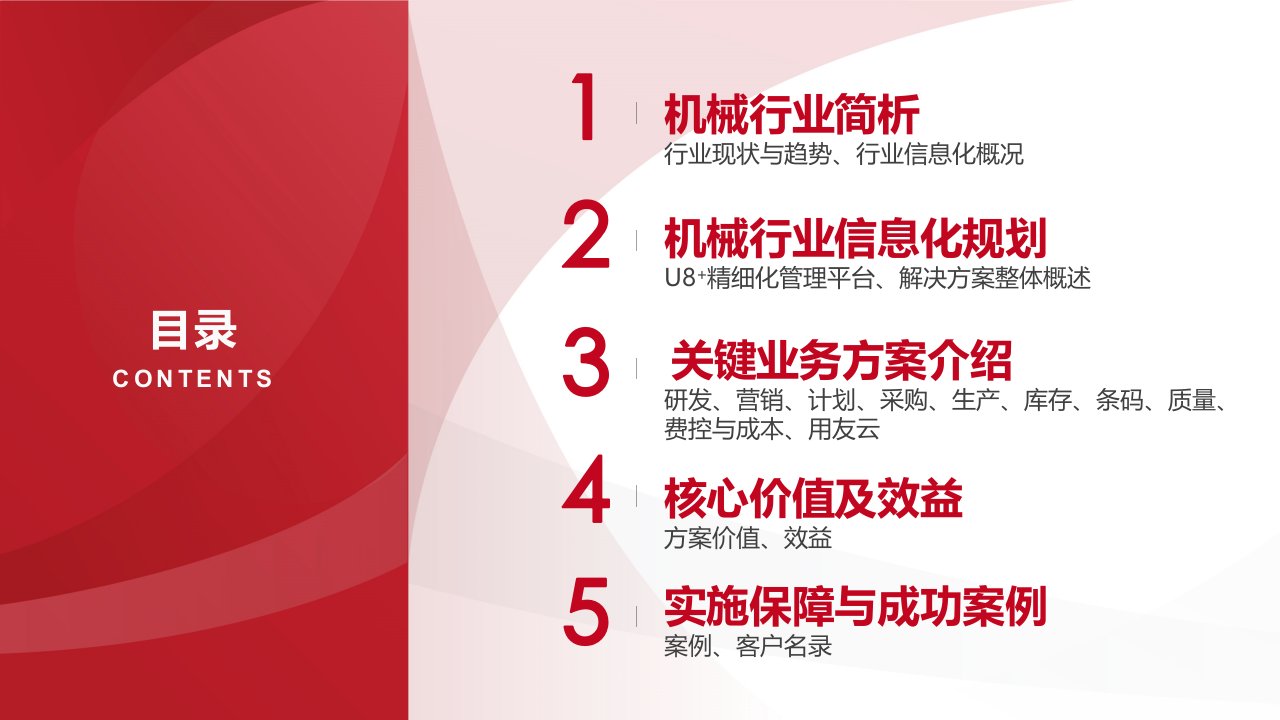 目录
CONTENTS

1
机械行业简析
行业现状与趋势、行业信息化概况

2
机械行业信息化规划
U8+精细化管理平台、解决方案整体概述

3
关键业务方案介绍
研发、营销、计划、采购、生产、库存、条码、质量、费控与成本、用友云

4
核心价值及效益
方案价值、效益

5
实施保障与成功案例
案例、客户名录